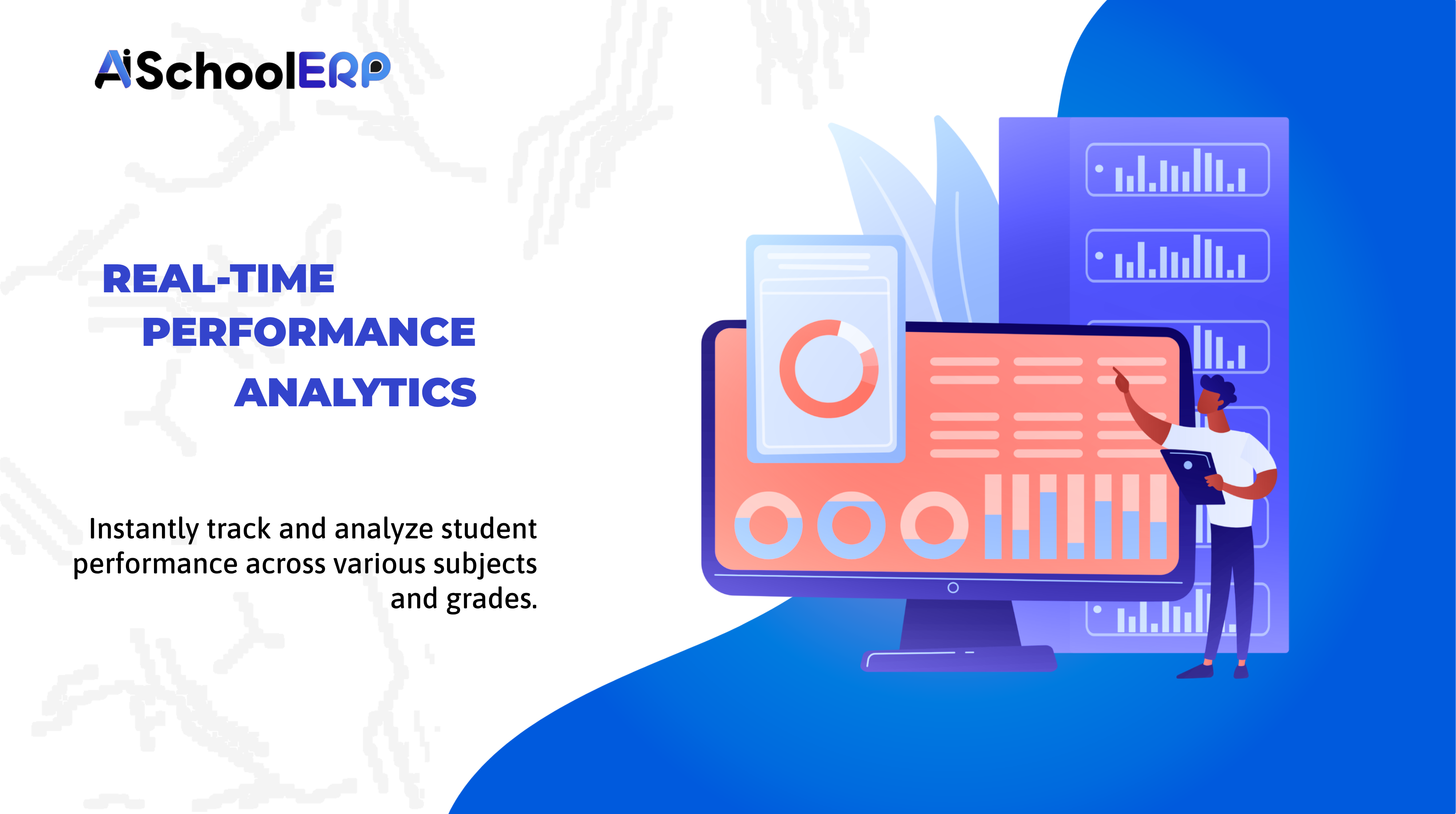 AiSchoolERP

REAL-TIME PERFORMANCE ANALYTICS

Instantly track and analyze student performance across various subjects and grades.